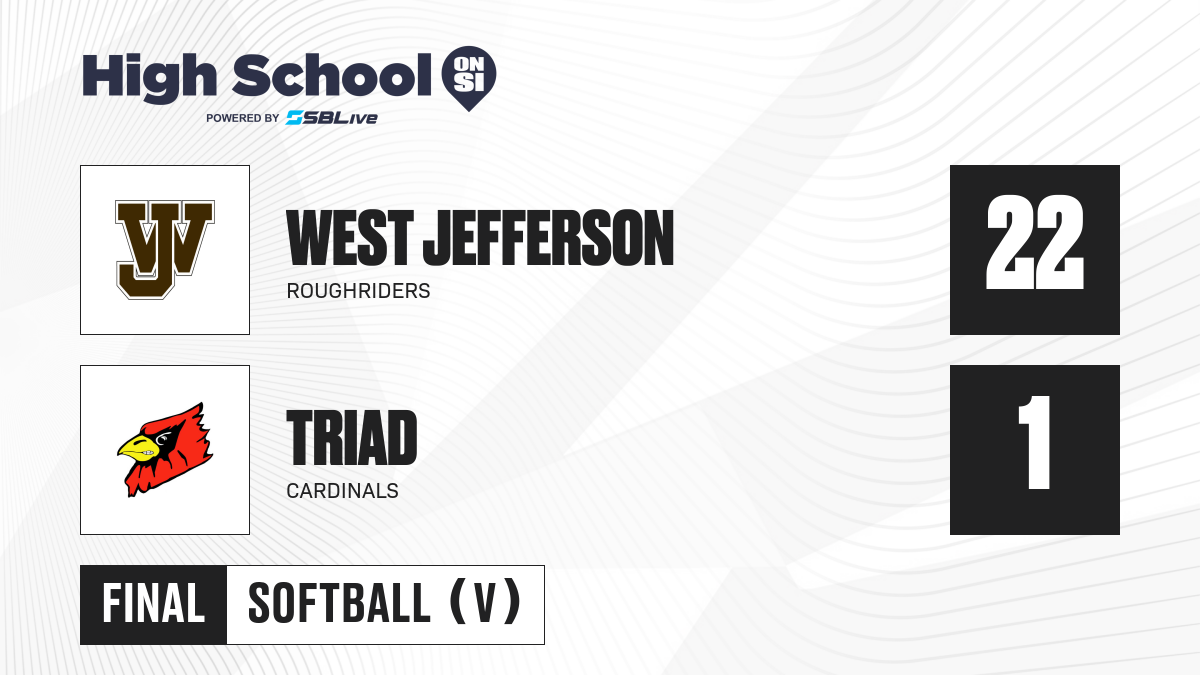 High School ON SI
POWERED BY SBLive

WJ

WEST JEFFERSON
ROUGHRIDERS

22

TRIAD
CARDINALS

1

FINAL SOFTBALL (V)